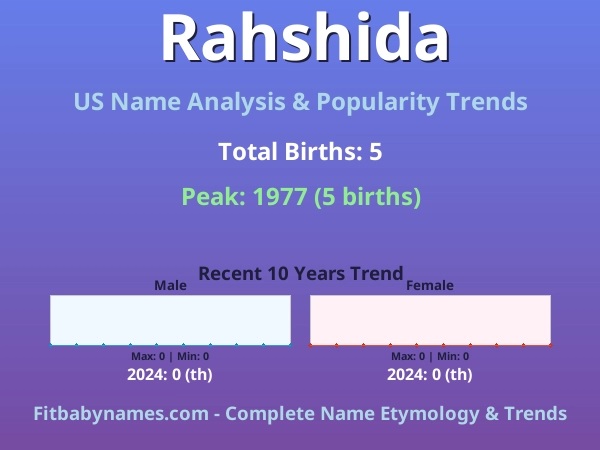 Rahshida

US Name Analysis & Popularity Trends

Total Births: 5

Peak: 1977 (5 births)

Recent 10 Years Trend

Male

Max: 0 | Min: 0

2024: 0 (th)

Female

Max: 0 | Min: 0

2024: 0 (th)

Fitbabynames.com - Complete Name Etymology & Trends